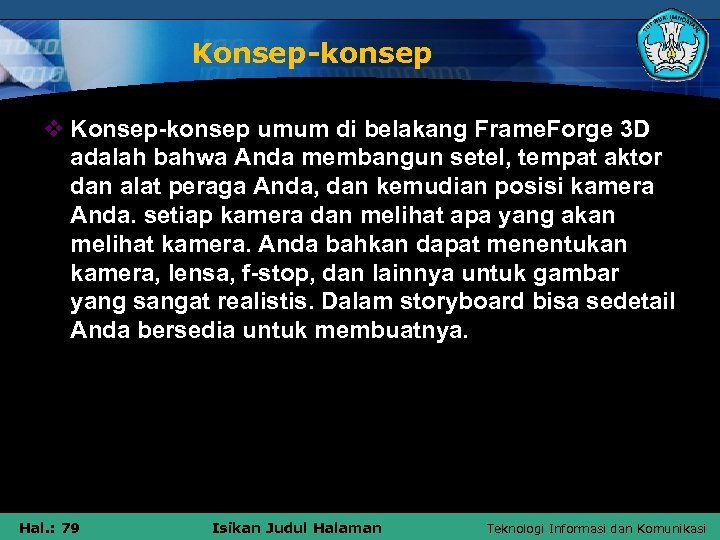 Konsep-konsep

❖ Konsep-konsep umum di belakang FrameForge 3D adalah bahwa Anda membangun setel, tempat aktor dan alat peraga Anda, dan kemudian posisi kamera Anda. setiap kamera dan melihat apa yang akan melihat kamera. Anda bahkan dapat menentukan kamera, lensa, f-stop, dan lainnya untuk gambar yang sangat realistis. Dalam storyboard bisa sedetail Anda bersedia untuk membuatnya.

Hal.: 79 Isikan Judul Halaman Teknologi Informasi dan Komunikasi